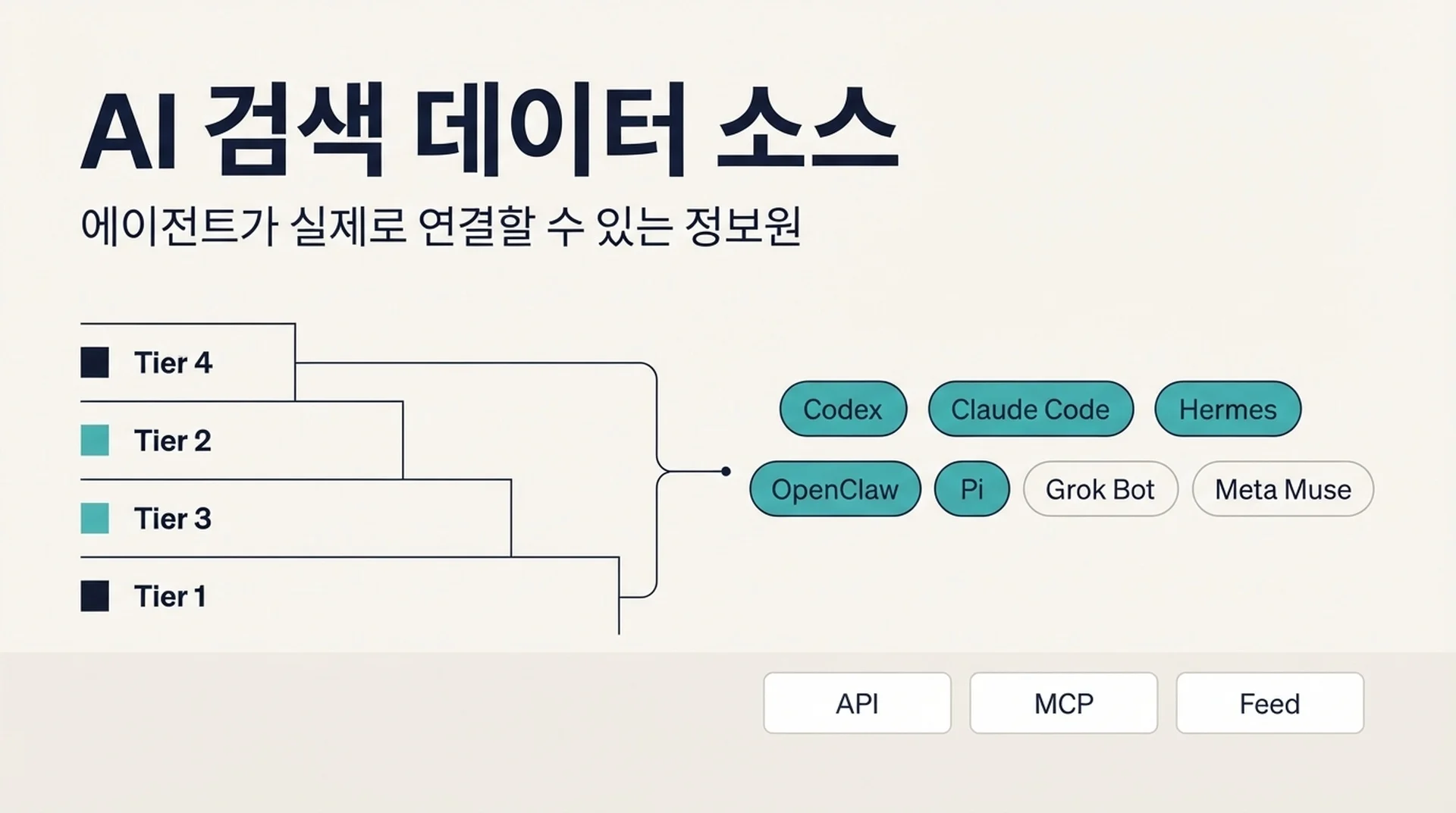 AI 검색 데이터 소스

에이전트가 실제로 연결할 수 있는 정보원

Tier 4

Tier 2

Tier 3

Tier 1

Codex

Claude Code

Hermes

OpenClaw

Pi

Grok Bot

Meta Muse

API

MCP

Feed